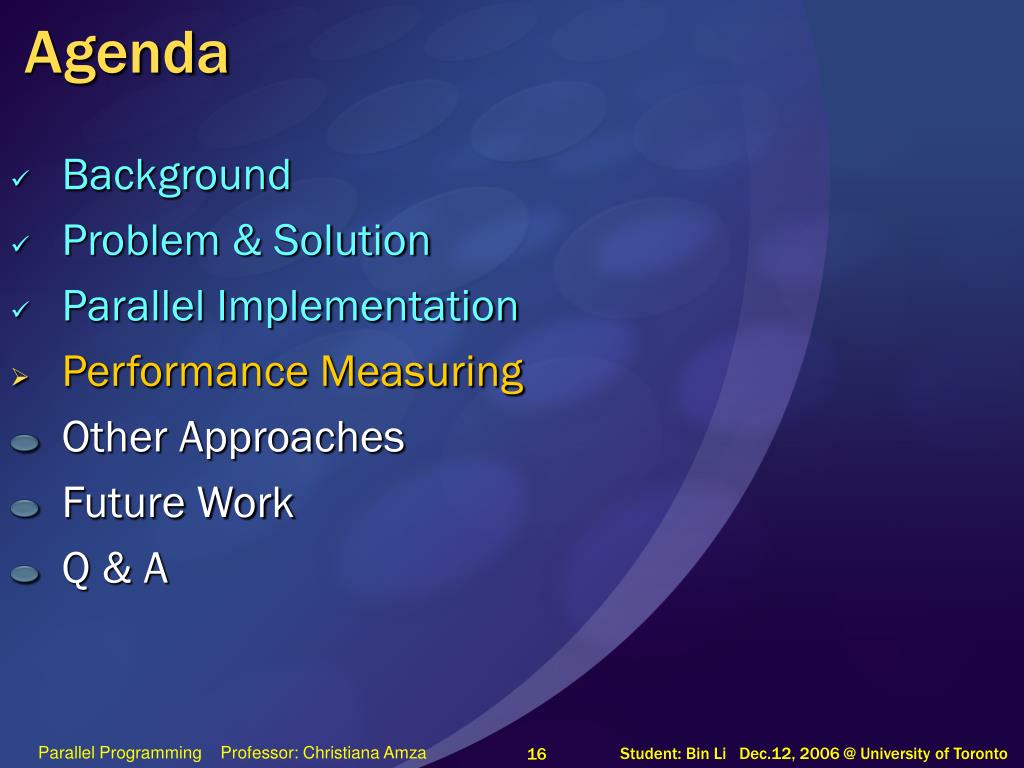 Agenda

✓ Background
✓ Problem & Solution
✓ Parallel Implementation
➢ Performance Measuring
Other Approaches
Future Work
Q & A

Parallel Programming Professor: Christiana Amza 16 Student: Bin Li Dec.12, 2006 @ University of Toronto